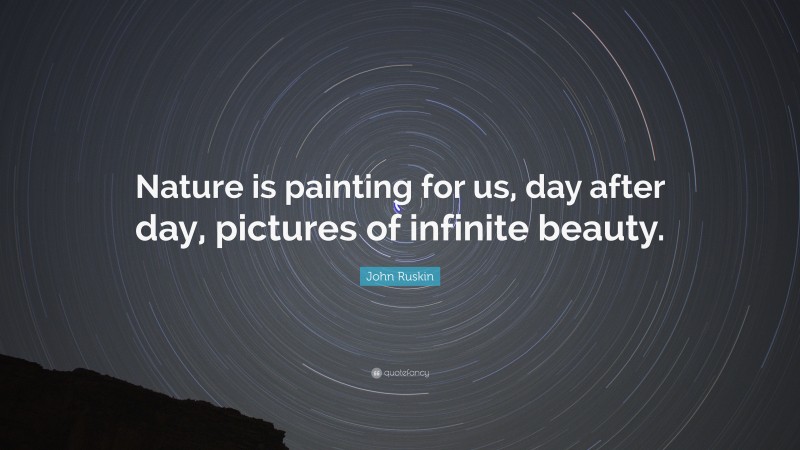 Nature is painting for us, day after day, pictures of infinite beauty.

John Ruskin

quotefancy